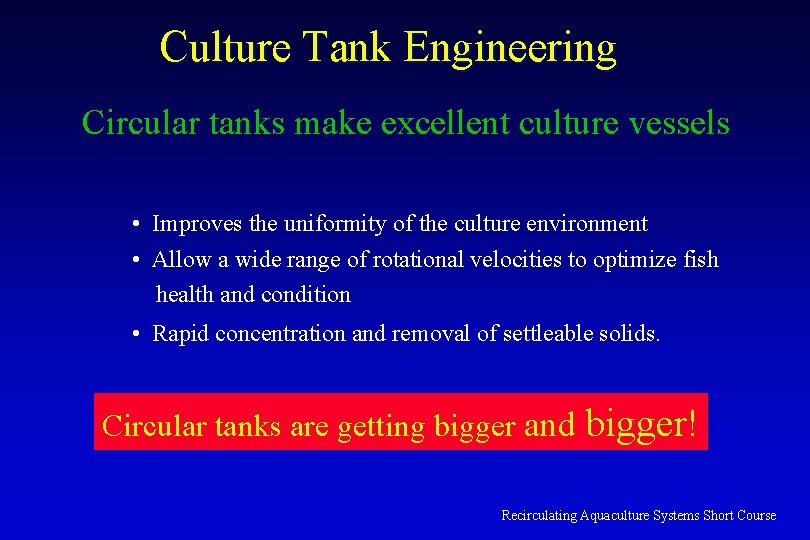 Culture Tank Engineering

Circular tanks make excellent culture vessels

• Improves the uniformity of the culture environment
• Allow a wide range of rotational velocities to optimize fish health and condition
• Rapid concentration and removal of settleable solids.

Circular tanks are getting bigger and bigger!

Recirculating Aquaculture Systems Short Course